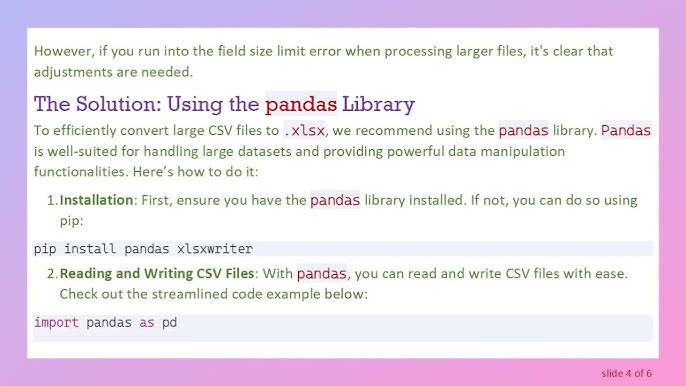 However, if you run into the field size limit error when processing larger files, it's clear that adjustments are needed.

The Solution: Using the pandas Library

To efficiently convert large CSV files to .xlsx, we recommend using the pandas library. Pandas is well-suited for handling large datasets and providing powerful data manipulation functionalities. Here's how to do it:

1. Installation: First, ensure you have the pandas library installed. If not, you can do so using pip:

pip install pandas xlsxwriter

2. Reading and Writing CSV Files: With pandas, you can read and write CSV files with ease. Check out the streamlined code example below:

import pandas as pd

slide 4 of 6